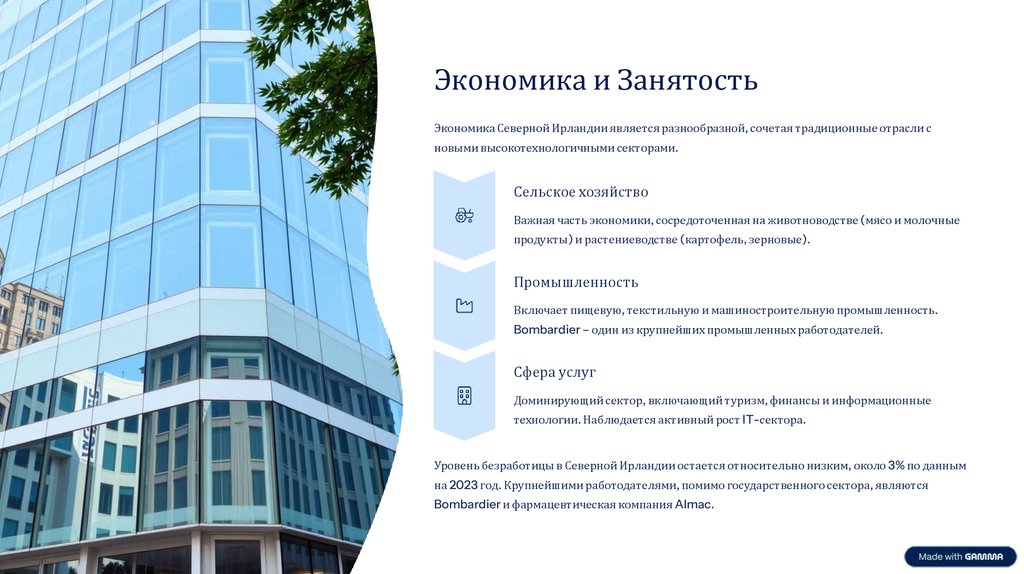 Экономика и Занятость

Экономика Северной Ирландии является разнообразной, сочетая традиционные отрасли с новыми высокотехнологичными секторами.

Сельское хозяйство

Важная часть экономики, сосредоточенная на животноводстве (мясо и молочные продукты) и растениеводстве (картофель, зерновые).

Промышленность

Включает пищевую, текстильную и машиностроительную промышленность. Bombardier – один из крупнейших промышленных работодателей.

Сфера услуг

Доминирующий сектор, включающий туризм, финансы и информационные технологии. Наблюдается активный рост IT-сектора.

Уровень безработицы в Северной Ирландии остается относительно низким, около 3% по данным на 2023 год. Крупнейшими работодателями, помимо государственного сектора, являются Bombardier и фармацевтическая компания Almac.

Made with GAMMA